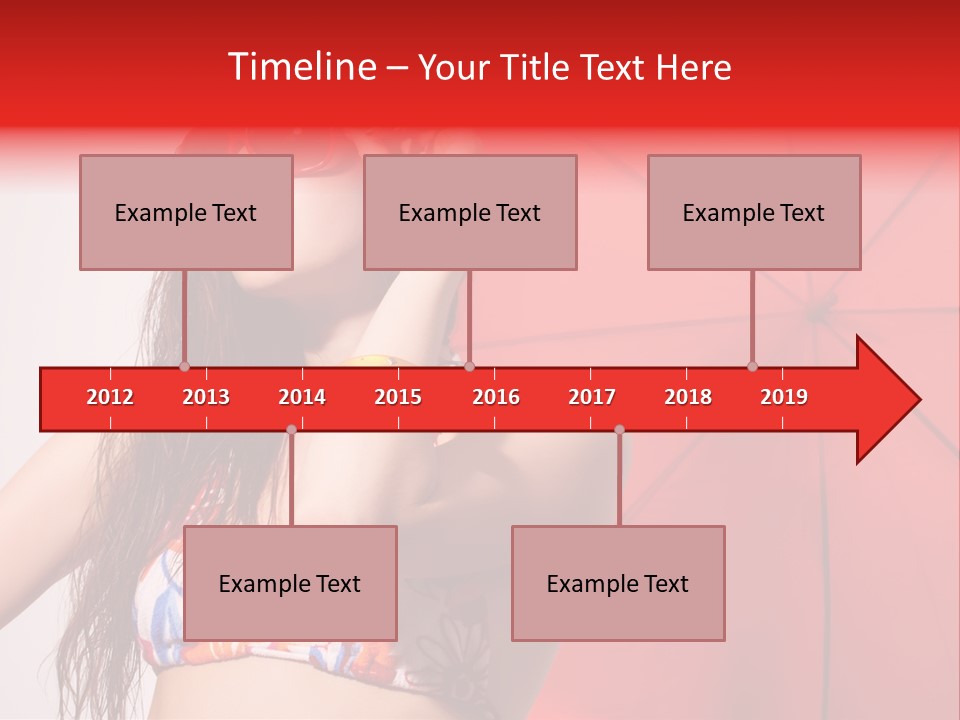 Timeline – Your Title Text Here

Example Text

Example Text

Example Text

2012 2013 2014 2015 2016 2017 2018 2019

Example Text

Example Text